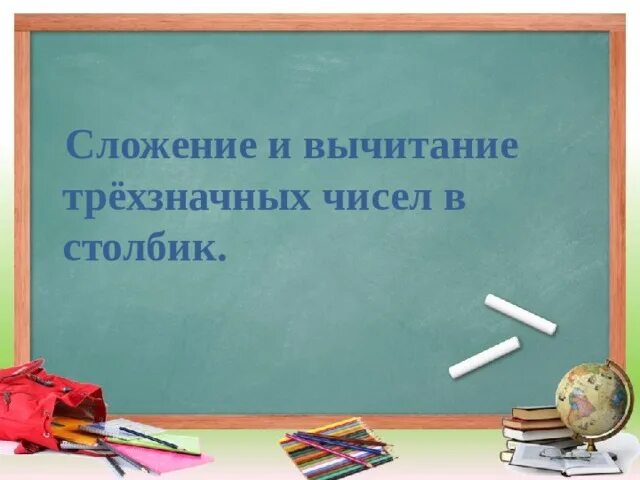 Сложение и вычитание трёхзначных чисел в столбик.